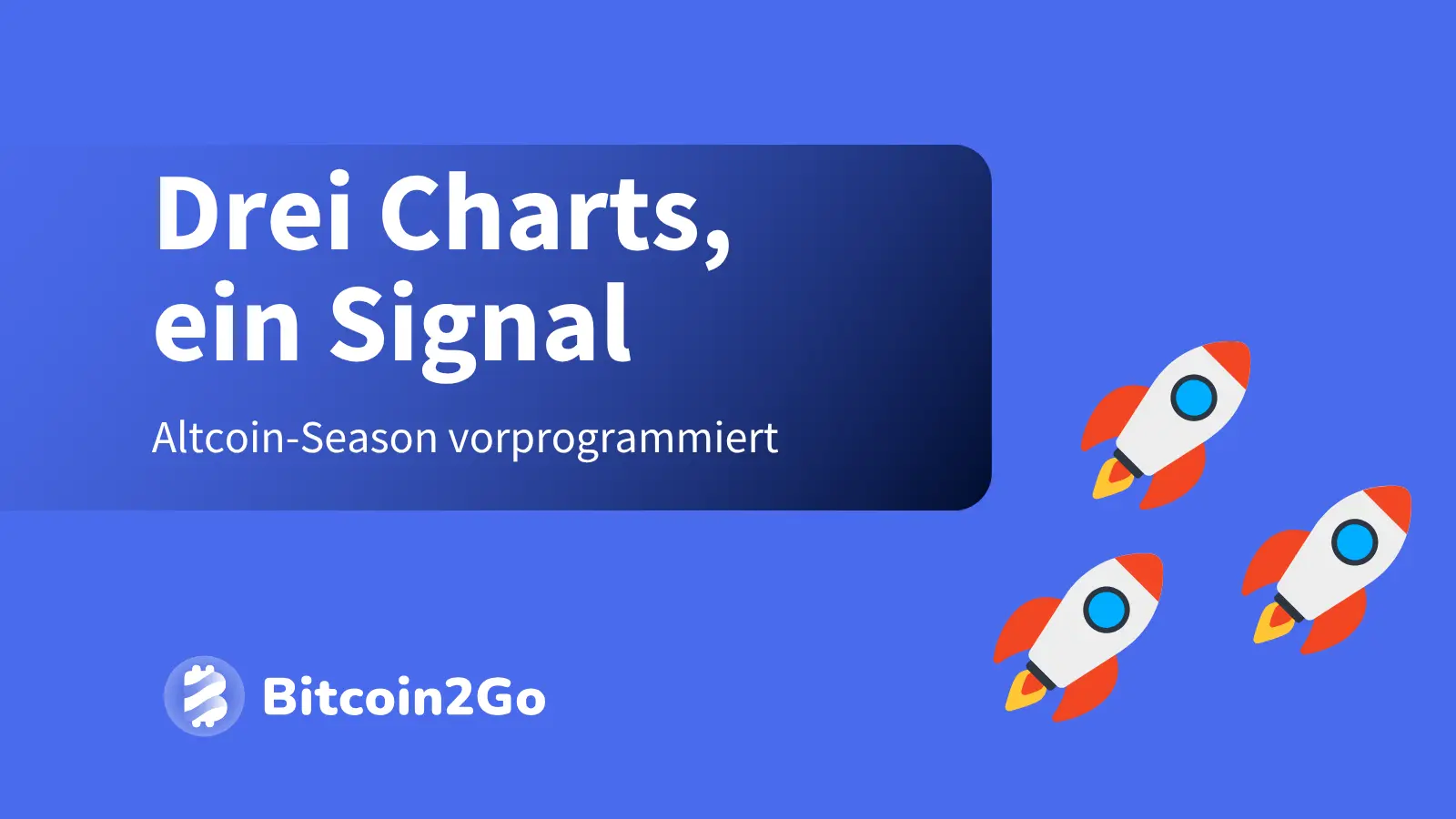 Drei Charts, ein Signal

Altcoin-Season vorprogrammiert

Bitcoin2Go